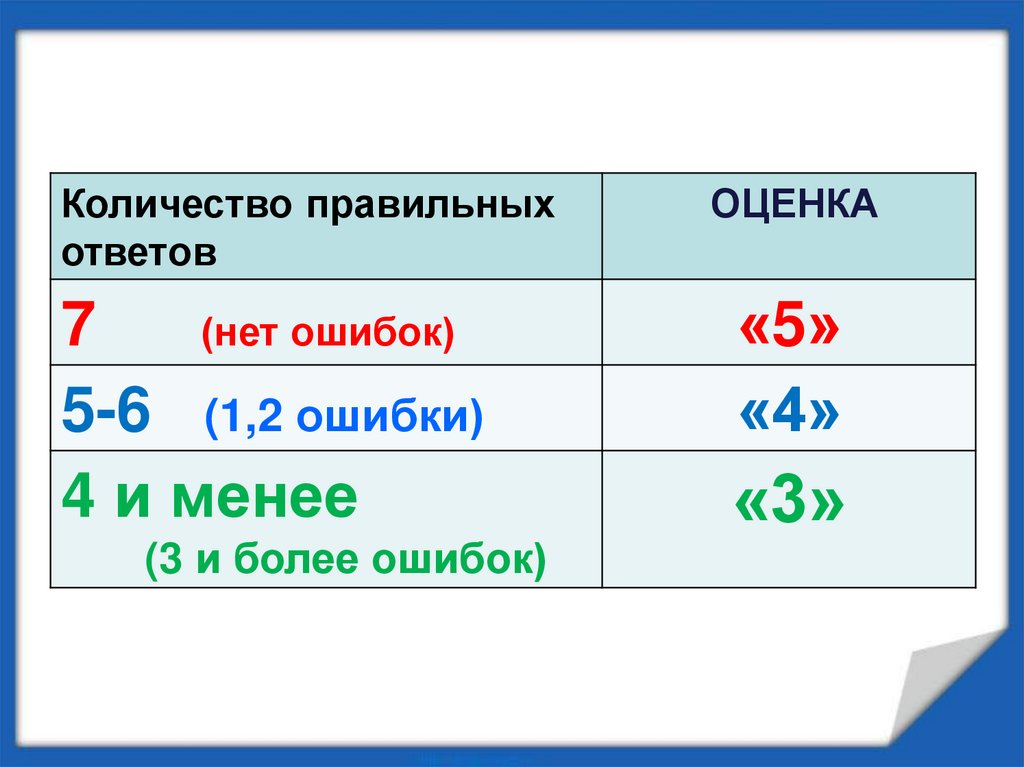 | Количество правильных ответов | ОЦЕНКА |
|---|---|
| 7 (нет ошибок) | «5» |
| 5-6 (1,2 ошибки) | «4» |
| 4 и менее (3 и более ошибок) | «3» |